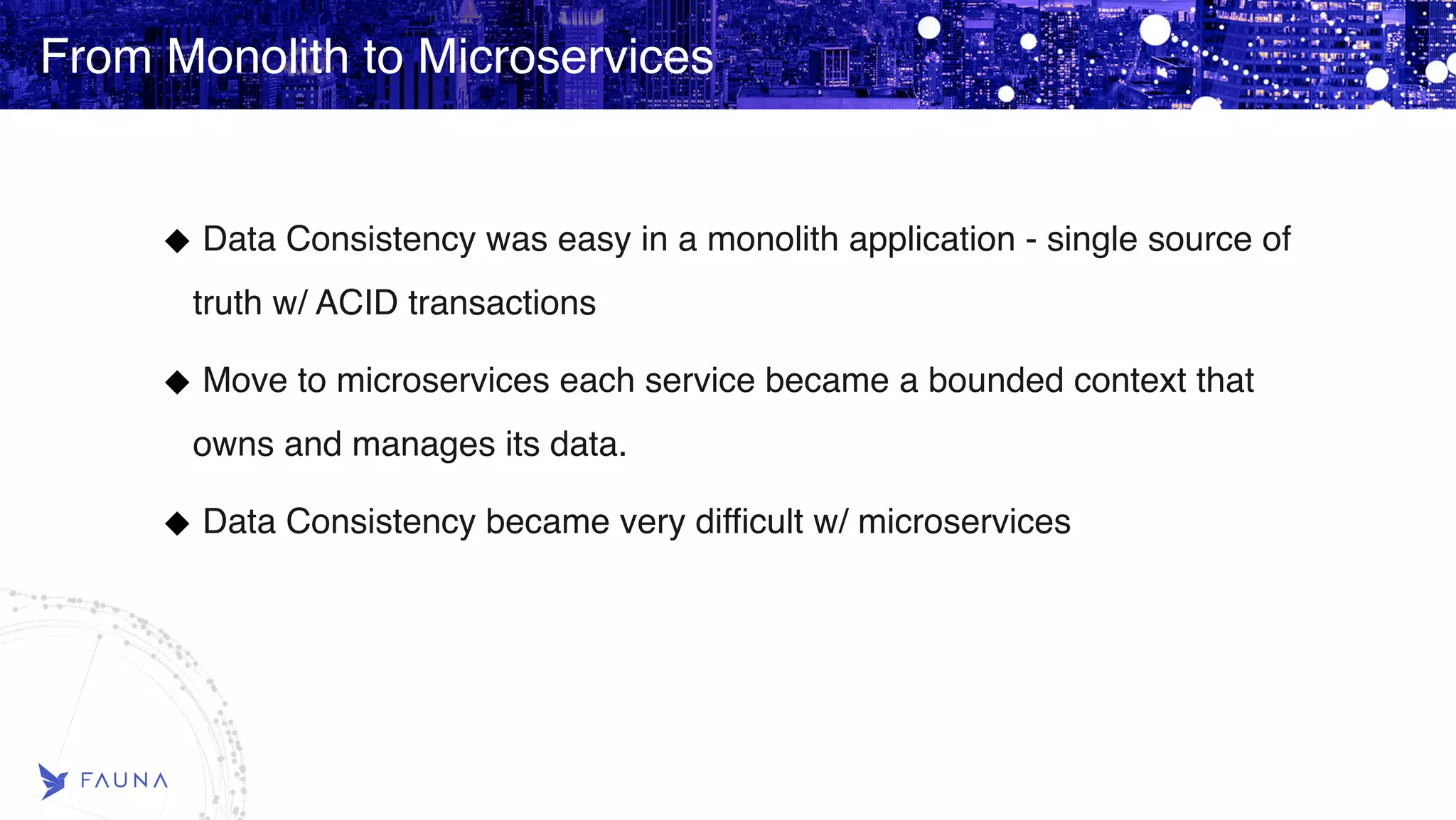 From Monolith to Microservices

◆ Data Consistency was easy in a monolith application - single source of truth w/ ACID transactions

◆ Move to microservices each service became a bounded context that owns and manages its data.

◆ Data Consistency became very difficult w/ microservices

FAUNA